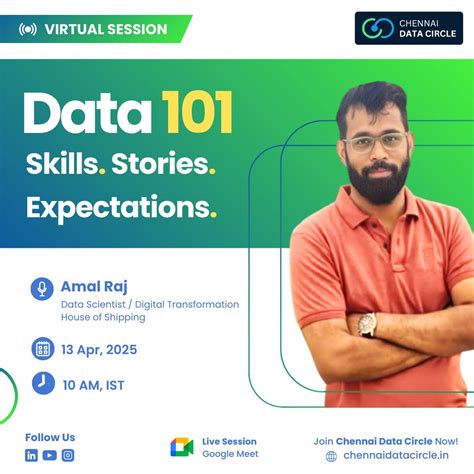 VIRTUAL SESSION

CHENNAI DATA CIRCLE

Data 101

Skills. Stories. Expectations.

Amal Raj
Data Scientist / Digital Transformation
House of Shipping

13 Apr, 2025

10 AM, IST

Follow Us

Live Session
Google Meet

Join Chennai Data Circle Now!
chennaidatacircle.in